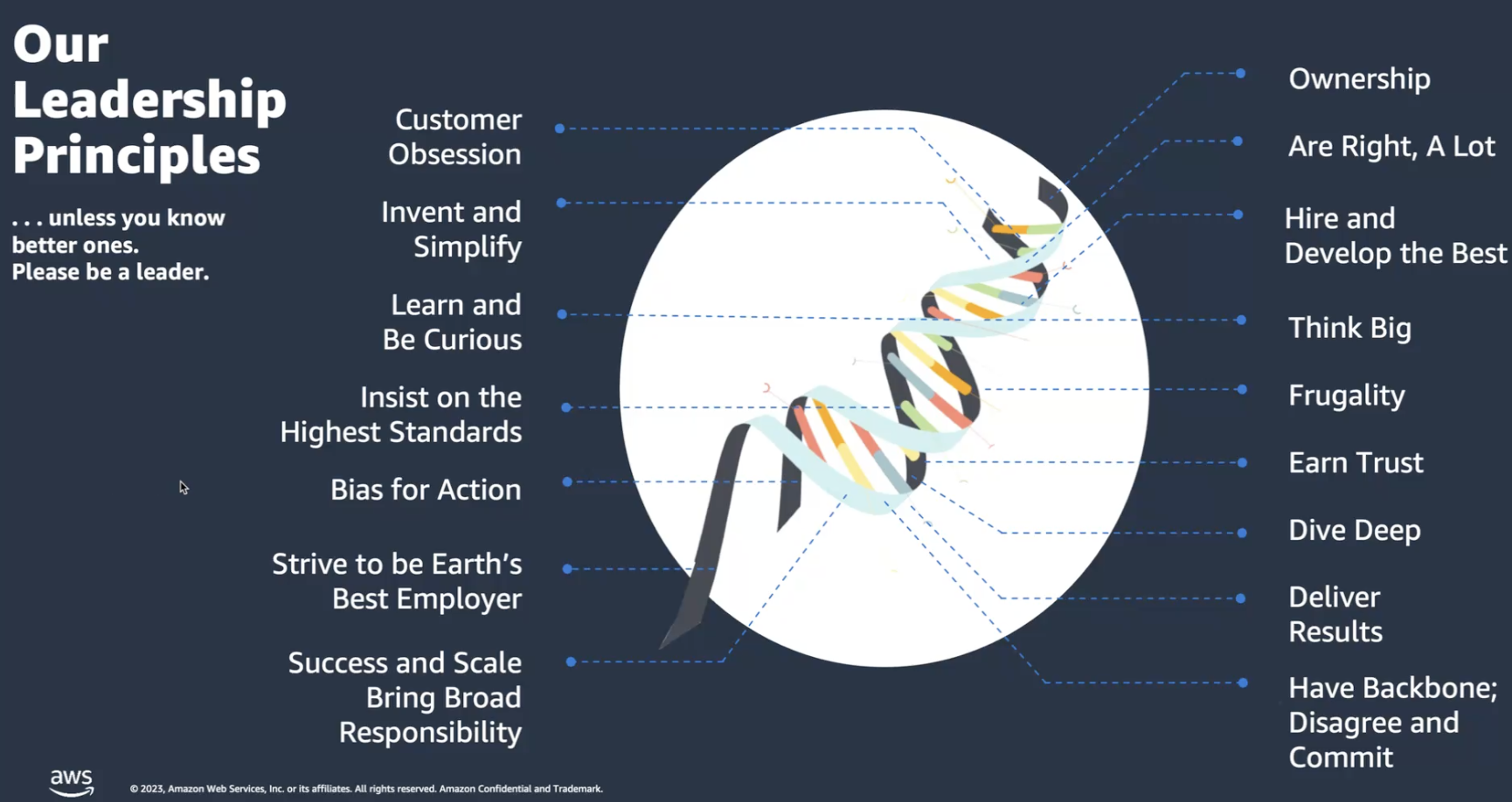 Our Leadership Principles

. . . unless you know better ones. Please be a leader.

Customer Obsession

Invent and Simplify

Learn and Be Curious

Insist on the Highest Standards

Bias for Action

Strive to be Earth's Best Employer

Success and Scale Bring Broad Responsibility

Ownership

Are Right, A Lot

Hire and Develop the Best

Think Big

Frugality

Earn Trust

Dive Deep

Deliver Results

Have Backbone; Disagree and Commit

aws

© 2023, Amazon Web Services, Inc. or its affiliates. All rights reserved. Amazon Confidential and Trademark.